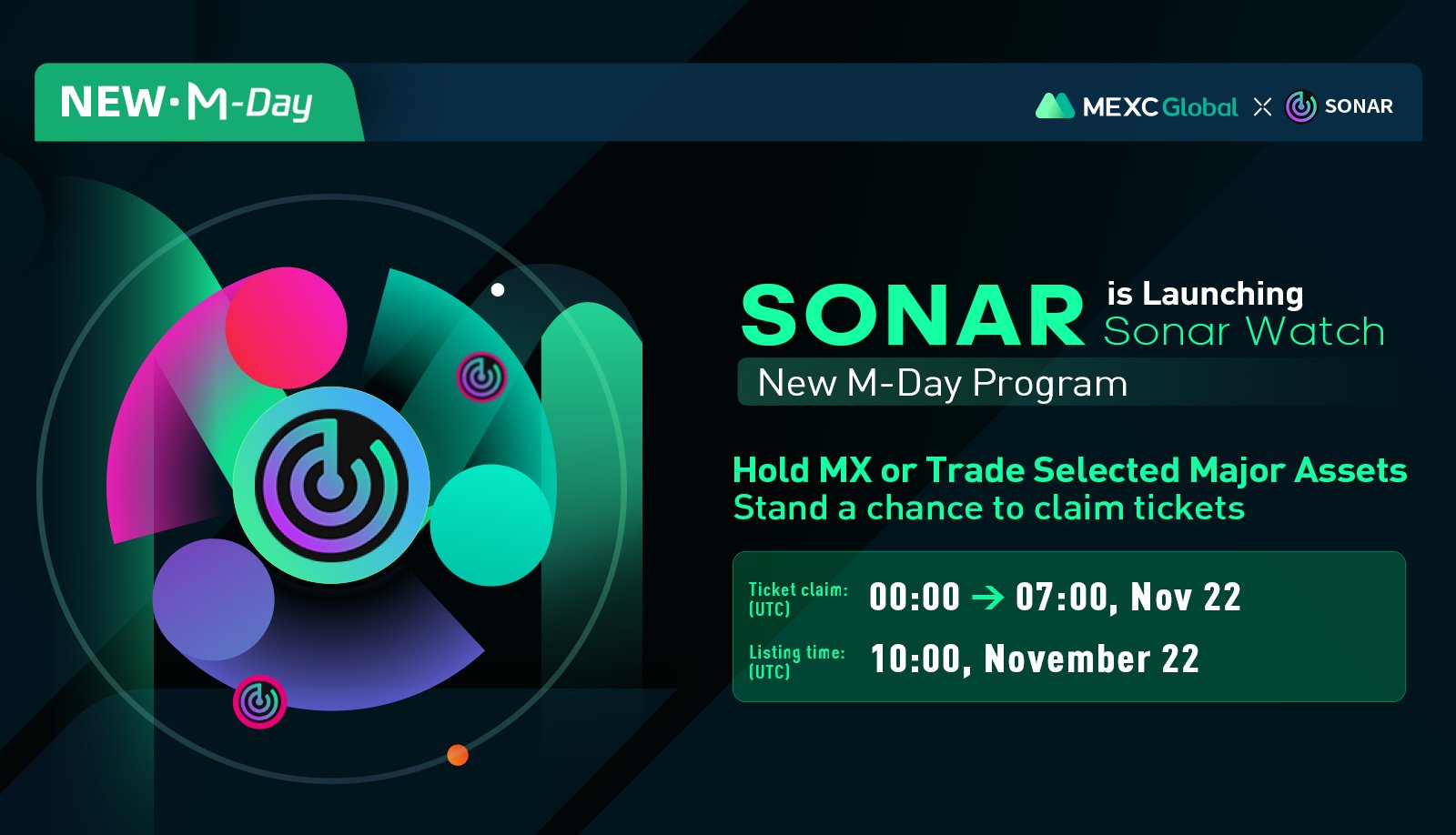 NEW·M-Day

MEXC Global × SONAR

SONAR is Launching Sonar Watch

New M-Day Program

Hold MX or Trade Selected Major Assets
Stand a chance to claim tickets

Ticket claim: (UTC) 00:00 → 07:00, Nov 22

Listing time: (UTC) 10:00, November 22